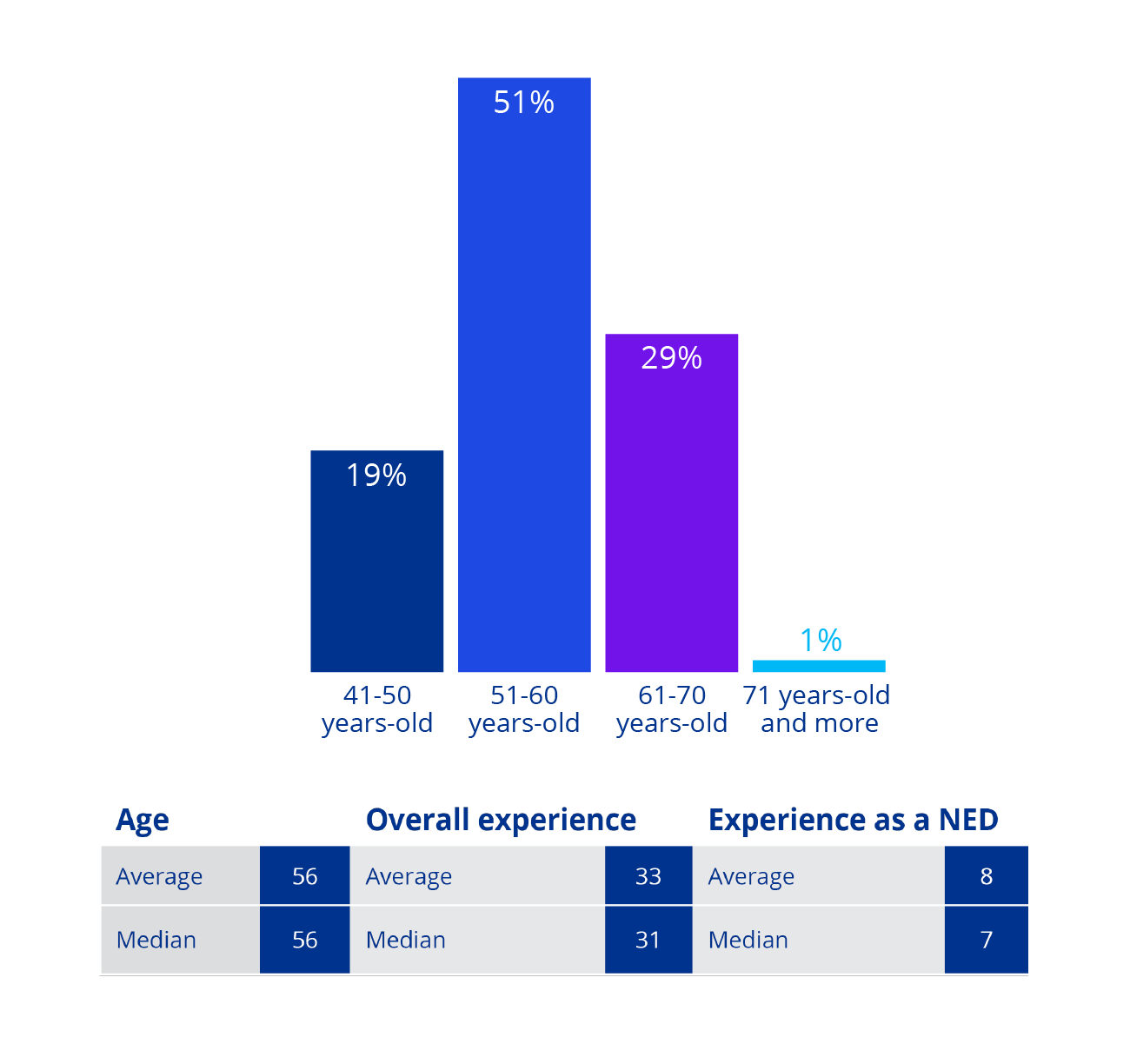 19%
51%
29%
1%
41-50 years-old
51-60 years-old
61-70 years-old
71 years-old and more

| Age | | Overall experience | | Experience as a NED | |
|---|---|---|---|---|---|
| Average | 56 | Average | 33 | Average | 8 |
| Median | 56 | Median | 31 | Median | 7 |